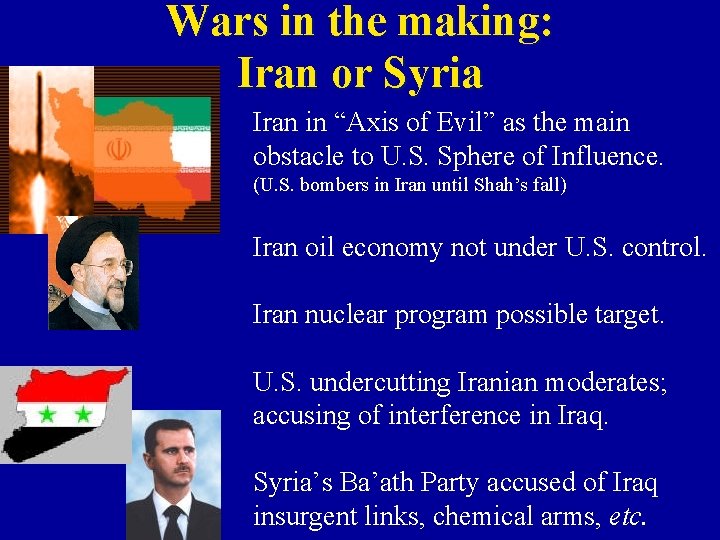 Wars in the making:
Iran or Syria

Iran in “Axis of Evil” as the main obstacle to U.S. Sphere of Influence.
(U.S. bombers in Iran until Shah’s fall)

Iran oil economy not under U.S. control.

Iran nuclear program possible target.

U.S. undercutting Iranian moderates; accusing of interference in Iraq.

Syria’s Ba’ath Party accused of Iraq insurgent links, chemical arms, etc.